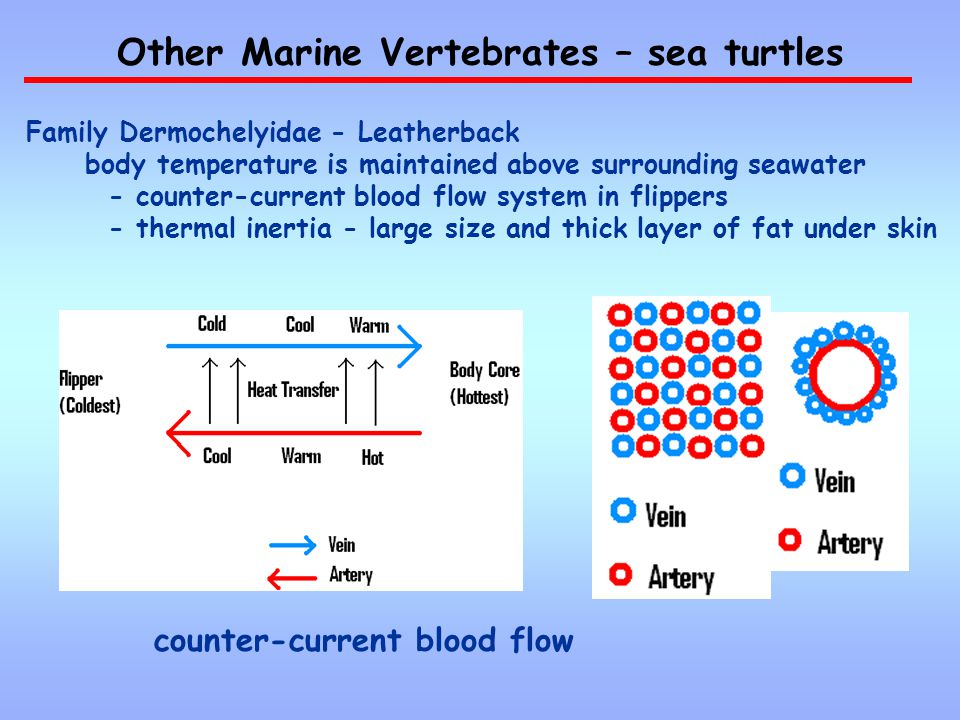 Other Marine Vertebrates – sea turtles

Family Dermochelyidae - Leatherback
body temperature is maintained above surrounding seawater
- counter-current blood flow system in flippers
- thermal inertia - large size and thick layer of fat under skin

Cold Cool Warm

Flipper (Coldest)

Heat Transfer

Body Core (Hottest)

Cool Warm Hot

Vein
Artery

Vein
Artery

Vein
Artery

counter-current blood flow